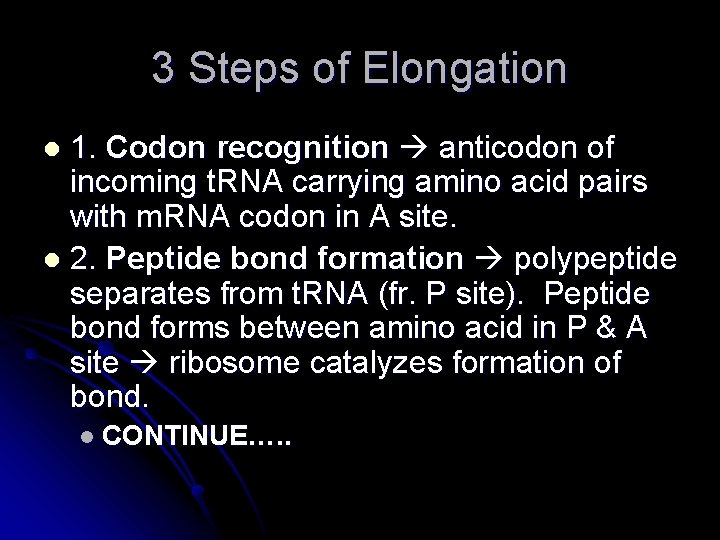 3 Steps of Elongation

- 1. Codon recognition → anticodon of incoming tRNA carrying amino acid pairs with mRNA codon in A site.
- 2. Peptide bond formation → polypeptide separates from tRNA (fr. P site). Peptide bond forms between amino acid in P & A site → ribosome catalyzes formation of bond.
  - CONTINUE…..